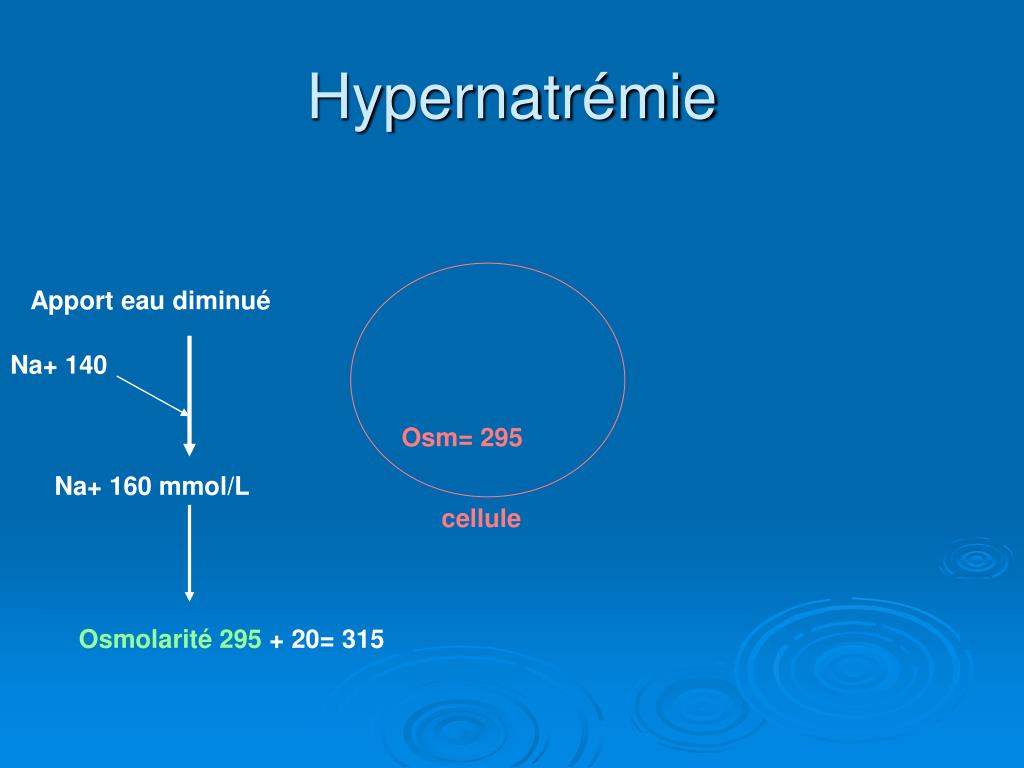 Hypernatrémie

Apport eau diminué

Na+ 140

Na+ 160 mmol/L

Osmolarité 295 + 20= 315

Osm= 295

cellule